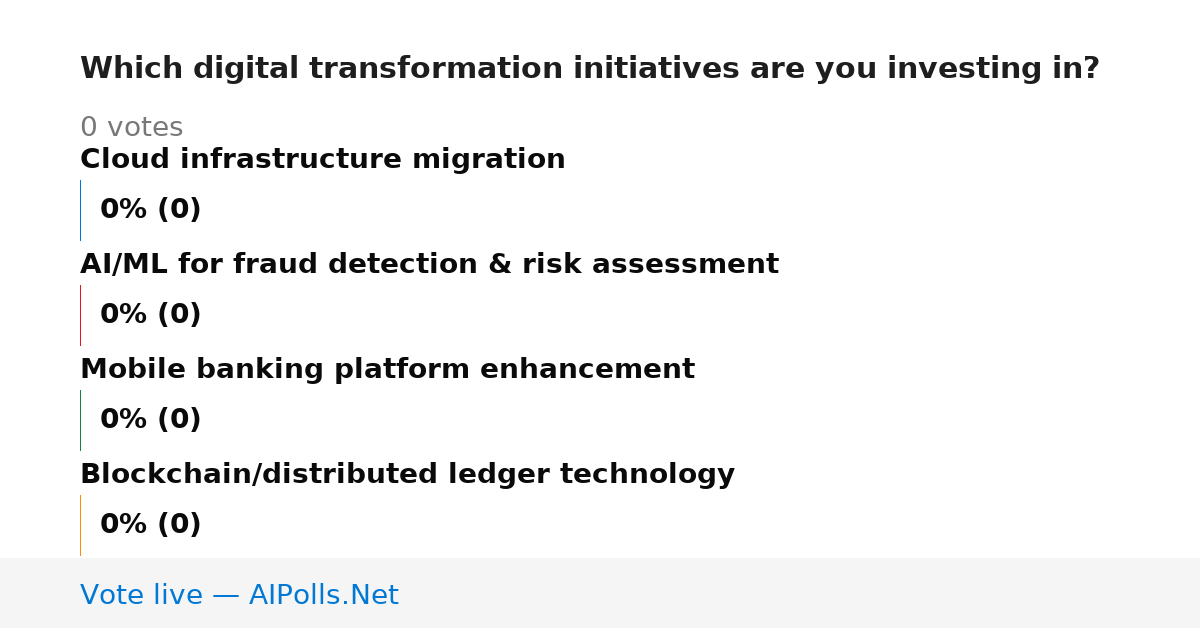 Which digital transformation initiatives are you investing in?

0 votes

Cloud infrastructure migration

0% (0)

AI/ML for fraud detection & risk assessment

0% (0)

Mobile banking platform enhancement

0% (0)

Blockchain/distributed ledger technology

0% (0)

Vote live — AIPolls.Net